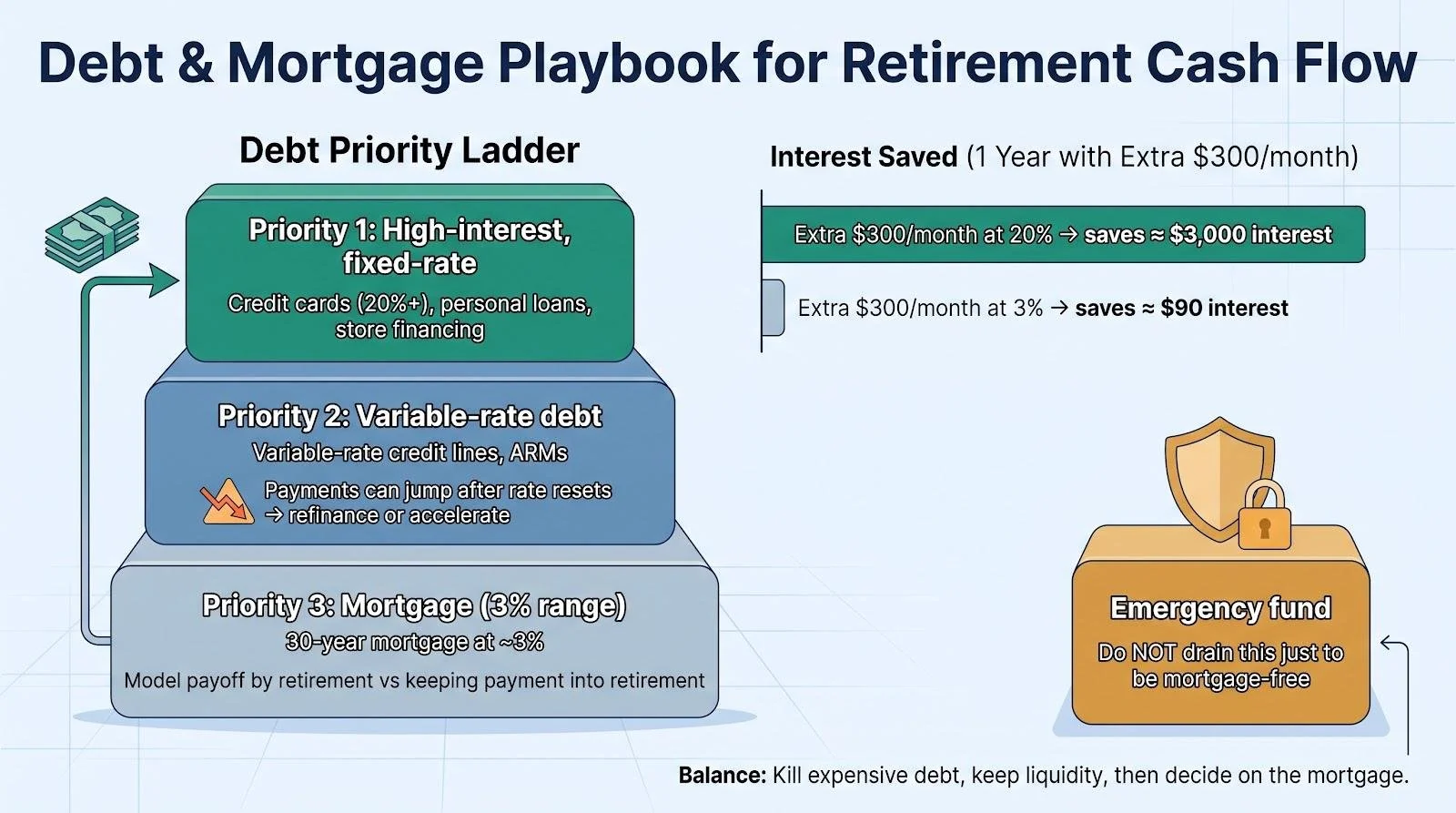 Debt & Mortgage Playbook for Retirement Cash Flow

Debt Priority Ladder

Priority 1: High-interest, fixed-rate
Credit cards (20%+), personal loans, store financing

Priority 2: Variable-rate debt
Variable-rate credit lines, ARMs
Payments can jump after rate resets → refinance or accelerate

Priority 3: Mortgage (3% range)
30-year mortgage at ~3%
Model payoff by retirement vs keeping payment into retirement

Interest Saved (1 Year with Extra $300/month)

Extra $300/month at 20% → saves ≈ $3,000 interest

Extra $300/month at 3% → saves ≈ $90 interest

Emergency fund
Do NOT drain this just to be mortgage-free

Balance: Kill expensive debt, keep liquidity, then decide on the mortgage.